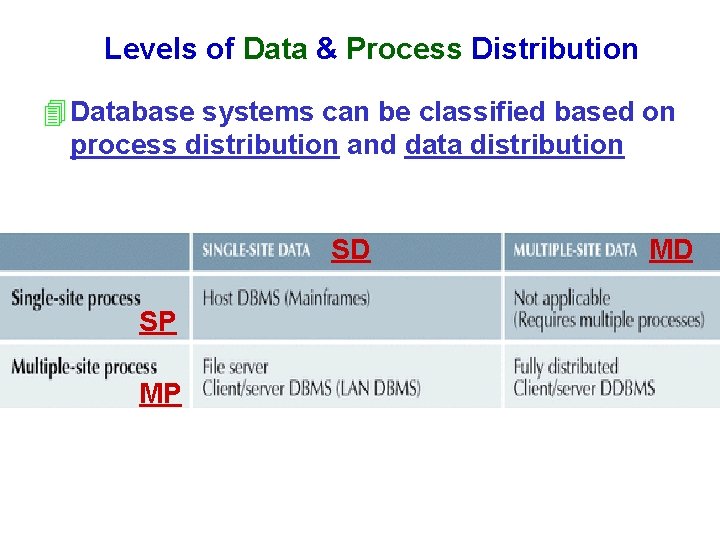 Levels of Data & Process Distribution

Database systems can be classified based on process distribution and data distribution

| | SINGLE-SITE DATA SD | MULTIPLE-SITE DATA MD |
|---|---|---|
| Single-site process SP | Host DBMS (Mainframes) | Not applicable (Requires multiple processes) |
| Multiple-site process MP | File server Client/server DBMS (LAN DBMS) | Fully distributed Client/server DDBMS |